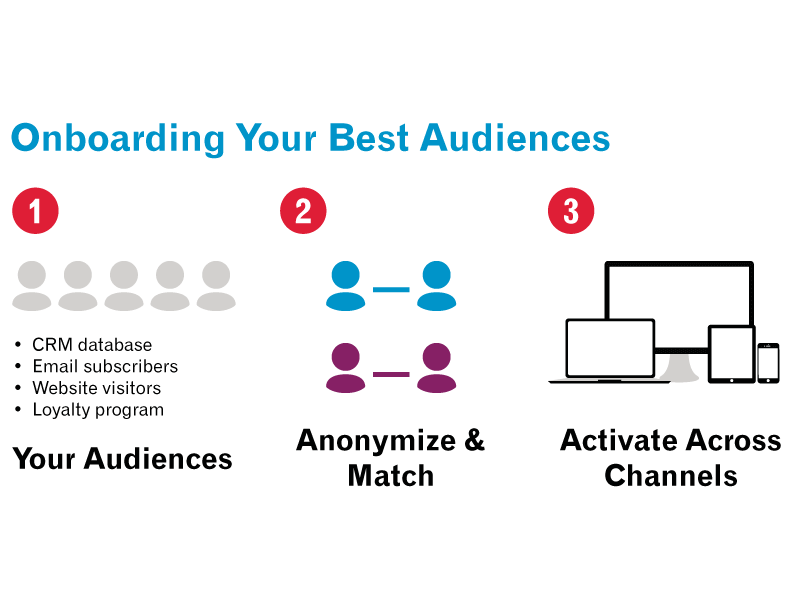 Onboarding Your Best Audiences

1

• CRM database
• Email subscribers
• Website visitors
• Loyalty program

Your Audiences

2

Anonymize & Match

3

Activate Across Channels